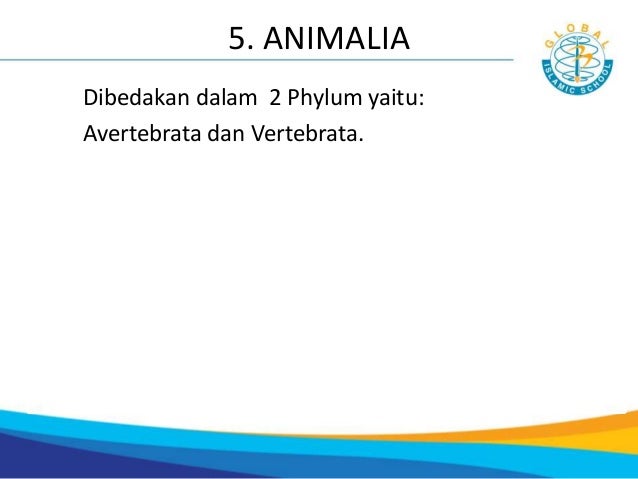 5. ANIMALIA

GLOBAL ISLAMIC SCHOOL

Dibedakan dalam 2 Phylum yaitu:
Avertebrata dan Vertebrata.